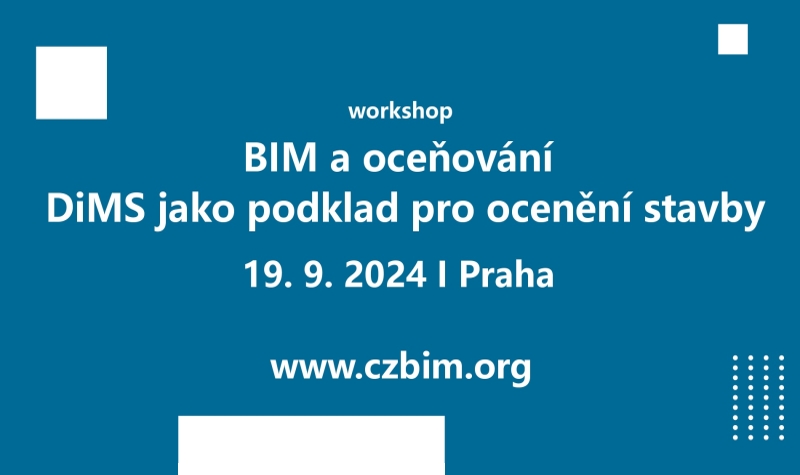 workshop

BIM a oceňování
DiMS jako podklad pro ocenění stavby

19. 9. 2024 I Praha

www.czbim.org